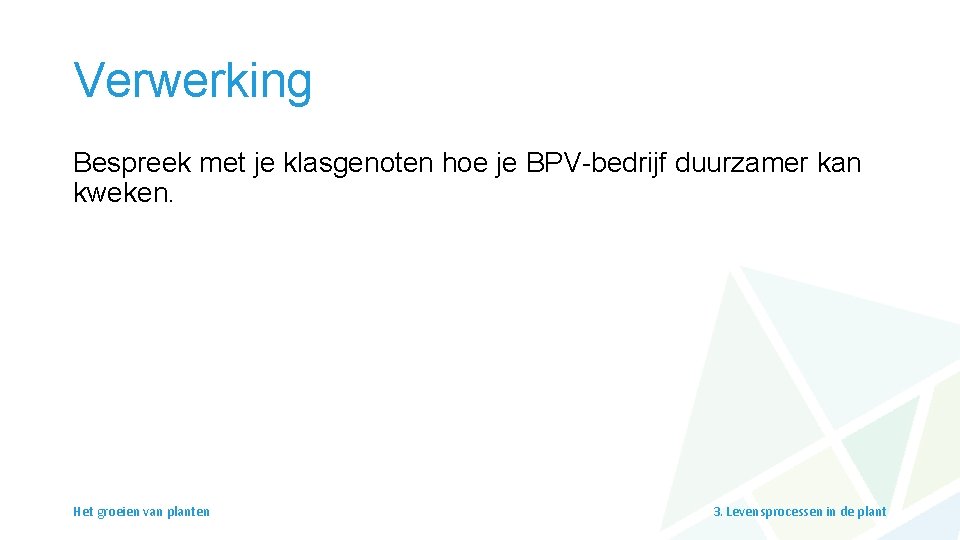 Verwerking

Bespreek met je klasgenoten hoe je BPV-bedrijf duurzamer kan kweken.

Het groeien van planten

3. Levensprocessen in de plant